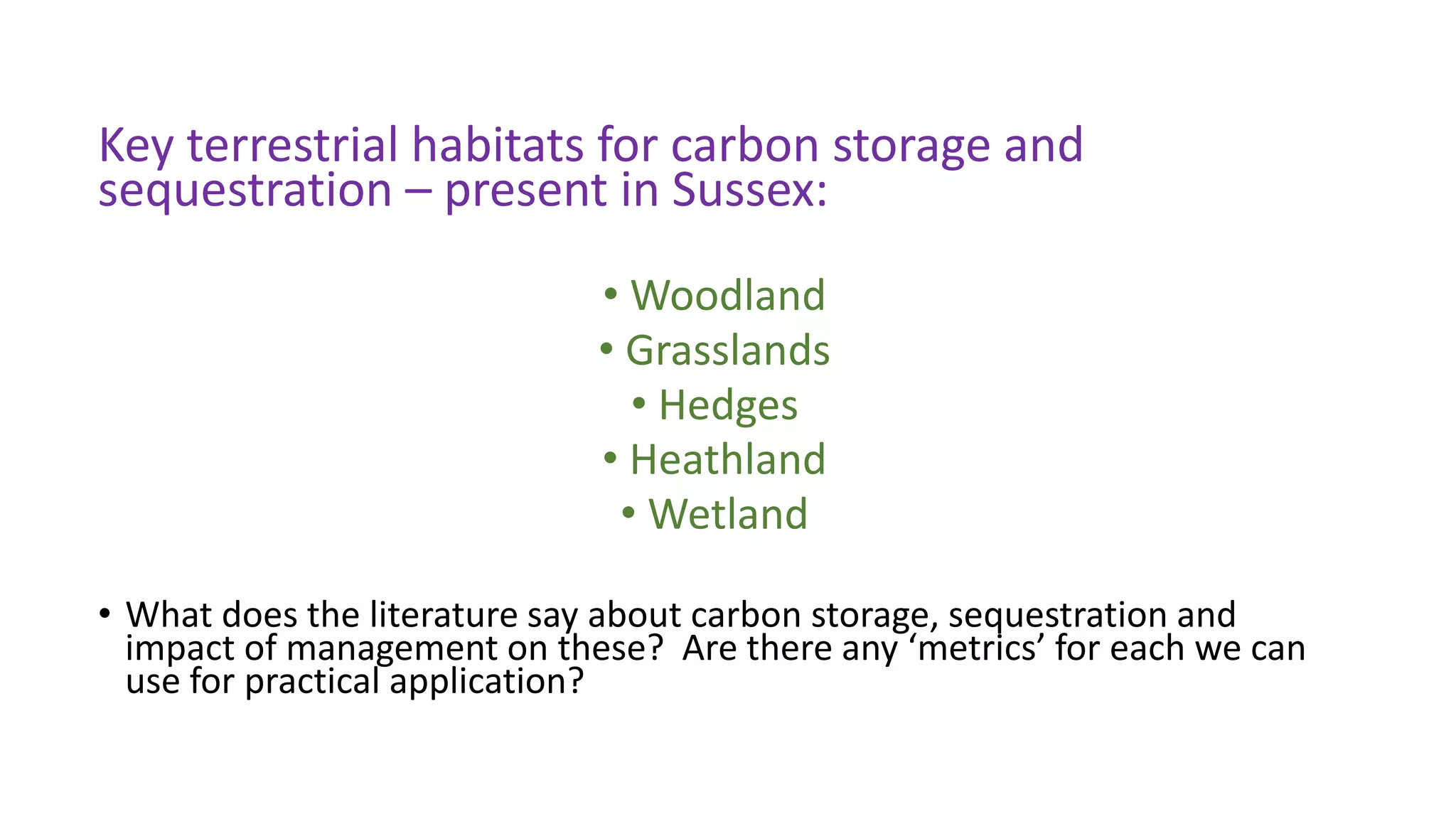 Key terrestrial habitats for carbon storage and sequestration – present in Sussex:

• Woodland
• Grasslands
• Hedges
• Heathland
• Wetland

• What does the literature say about carbon storage, sequestration and impact of management on these?  Are there any ‘metrics’ for each we can use for practical application?